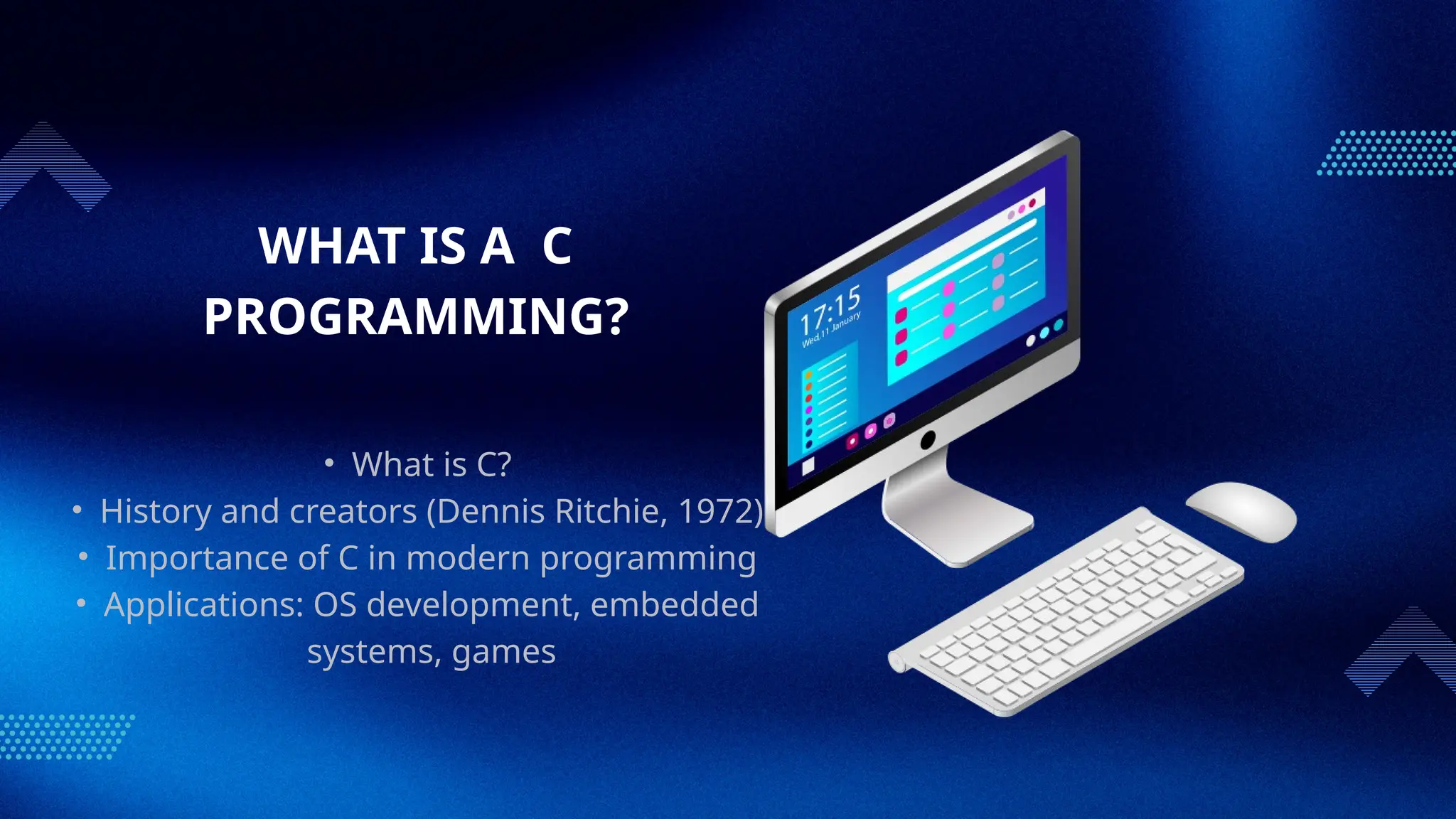 WHAT IS A C PROGRAMMING?

• What is C?
• History and creators (Dennis Ritchie, 1972)
• Importance of C in modern programming
• Applications: OS development, embedded systems, games

17:15
Wed, 11 January